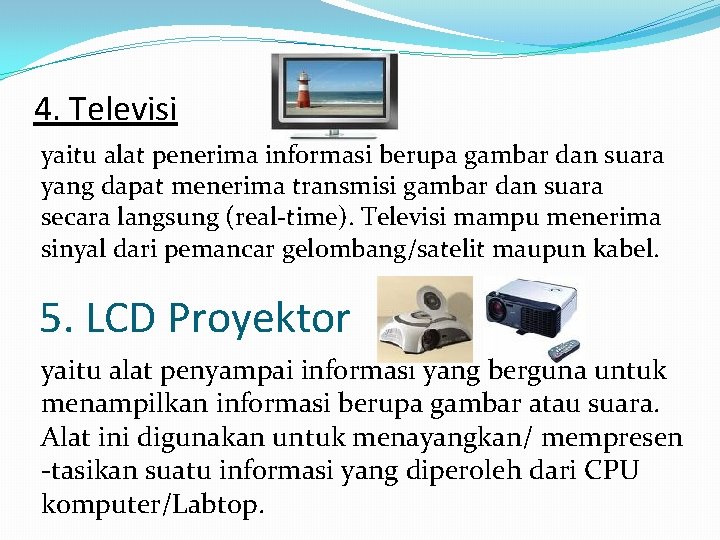 4. Televisi

yaitu alat penerima informasi berupa gambar dan suara yang dapat menerima transmisi gambar dan suara secara langsung (real-time). Televisi mampu menerima sinyal dari pemancar gelombang/satelit maupun kabel.

5. LCD Proyektor

yaitu alat penyampai informasi yang berguna untuk menampilkan informasi berupa gambar atau suara. Alat ini digunakan untuk menayangkan/ mempresen -tasikan suatu informasi yang diperoleh dari CPU komputer/Labtop.